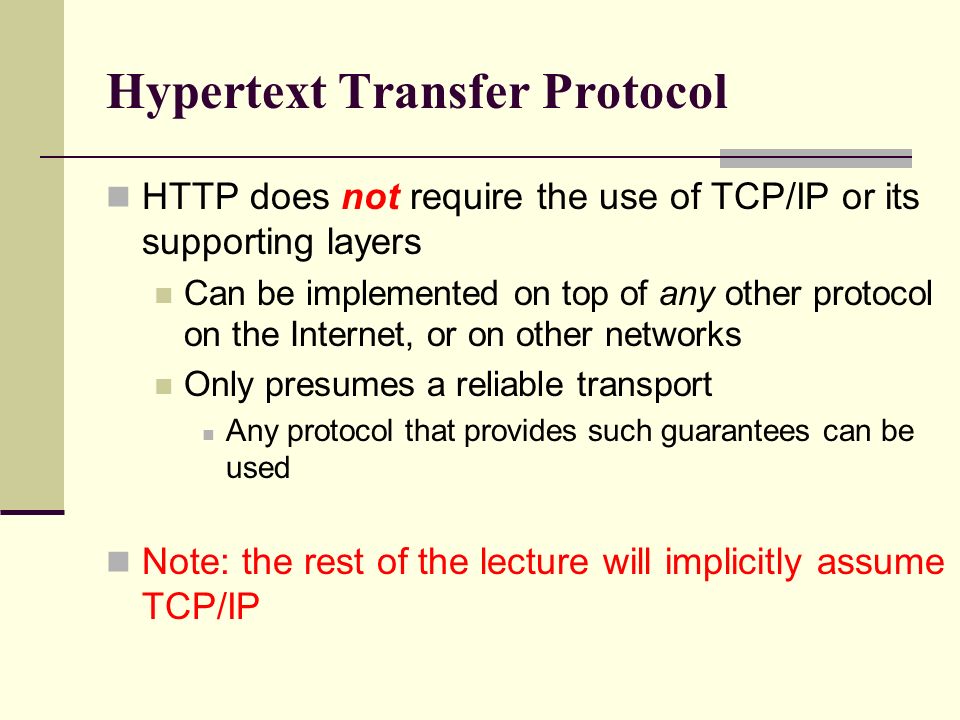 Hypertext Transfer Protocol

HTTP does not require the use of TCP/IP or its supporting layers

Can be implemented on top of any other protocol on the Internet, or on other networks

Only presumes a reliable transport

Any protocol that provides such guarantees can be used

Note: the rest of the lecture will implicitly assume TCP/IP